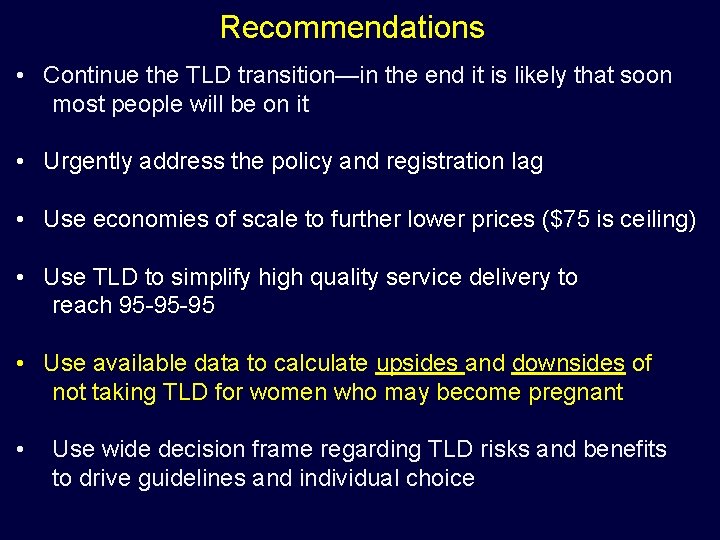 Recommendations

• Continue the TLD transition—in the end it is likely that soon most people will be on it

• Urgently address the policy and registration lag

• Use economies of scale to further lower prices (\$75 is ceiling)

• Use TLD to simplify high quality service delivery to reach 95-95-95

• Use available data to calculate upsides and downsides of not taking TLD for women who may become pregnant

• Use wide decision frame regarding TLD risks and benefits to drive guidelines and individual choice